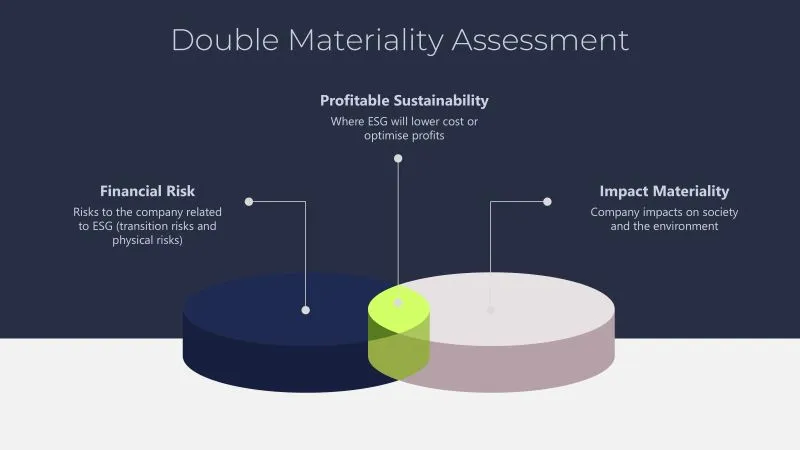 Double Materiality Assessment

Profitable Sustainability
Where ESG will lower cost or optimise profits

Financial Risk
Risks to the company related to ESG (transition risks and physical risks)

Impact Materiality
Company impacts on society and the environment